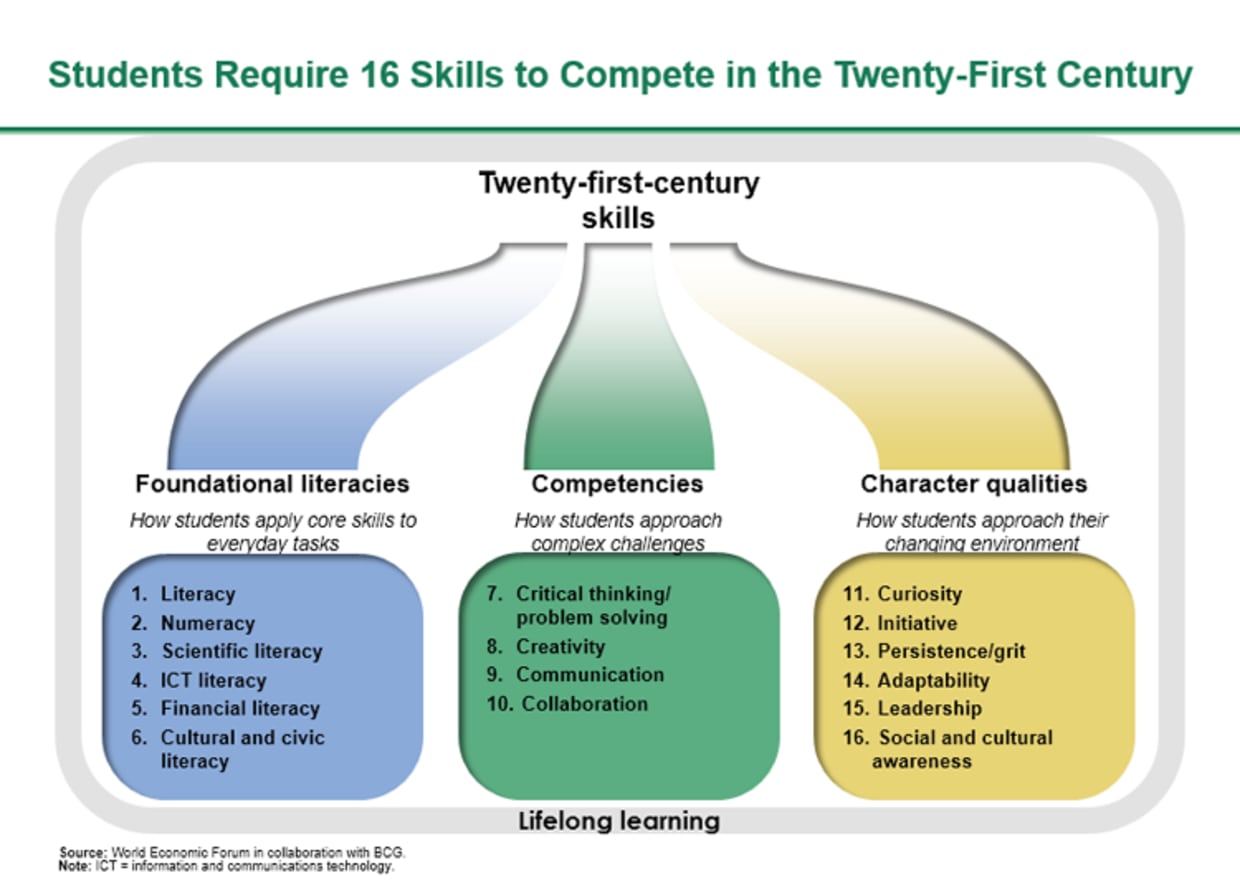 Students Require 16 Skills to Compete in the Twenty-First Century

Twenty-first-century skills

Foundational literacies
How students apply core skills to everyday tasks

1. Literacy
2. Numeracy
3. Scientific literacy
4. ICT literacy
5. Financial literacy
6. Cultural and civic literacy

Competencies
How students approach complex challenges

7. Critical thinking/ problem solving
8. Creativity
9. Communication
10. Collaboration

Character qualities
How students approach their changing environment

11. Curiosity
12. Initiative
13. Persistence/grit
14. Adaptability
15. Leadership
16. Social and cultural awareness

Lifelong learning

Source: World Economic Forum in collaboration with BCG.
Note: ICT = information and communications technology.